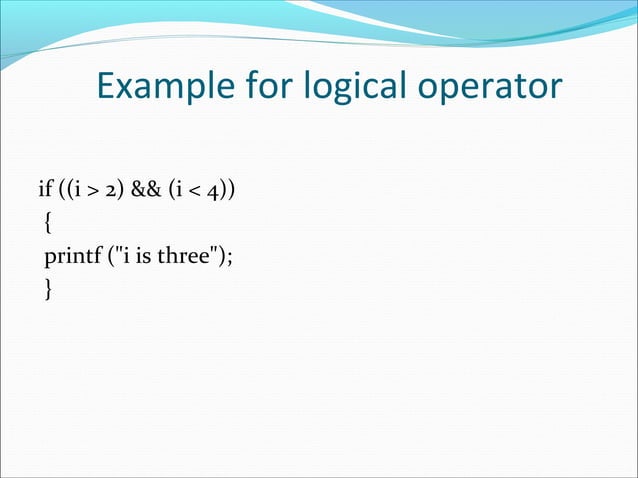 Example for logical operator

if ((i > 2) && (i < 4))
{
printf ("i is three");
}